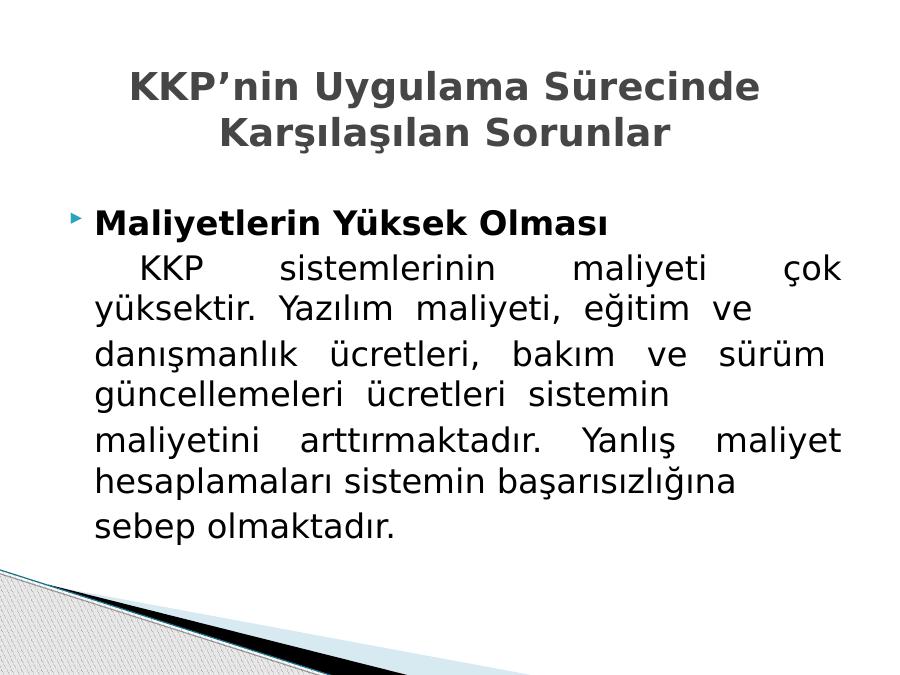 KKP’nin Uygulama Sürecinde Karşılaşılan Sorunlar

Maliyetlerin Yüksek Olması

KKP sistemlerinin maliyeti çok yüksektir. Yazılım maliyeti, eğitim ve danışmanlık ücretleri, bakım ve sürüm güncellemeleri ücretleri sistemin maliyetini arttırmaktadır. Yanlış maliyet hesaplamaları sistemin başarısızlığına sebep olmaktadır.